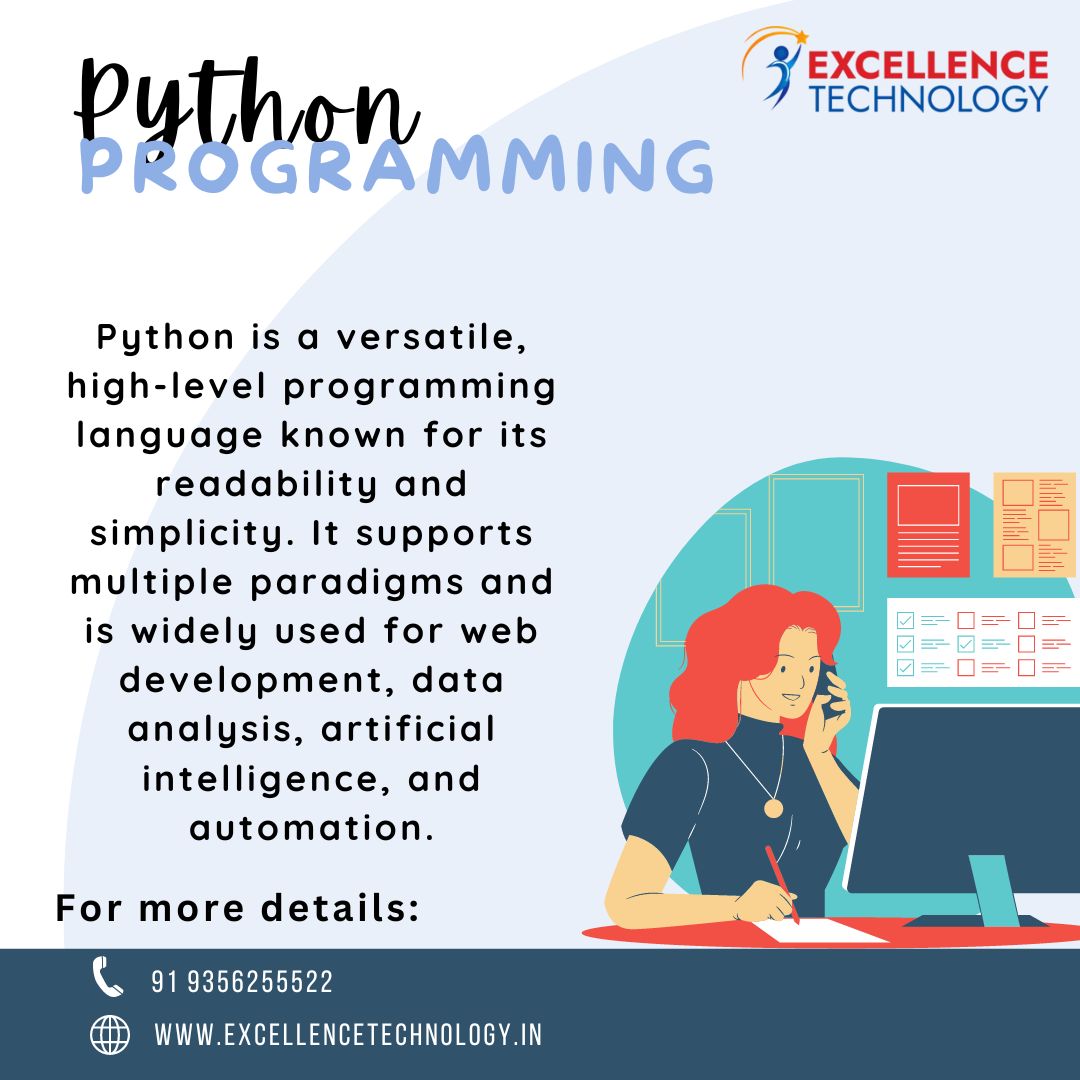 EXCELLENCE TECHNOLOGY

Python PROGRAMMING

Python is a versatile, high-level programming language known for its readability and simplicity. It supports multiple paradigms and is widely used for web development, data analysis, artificial intelligence, and automation.

For more details:

91 9356255522

WWW.EXCELLENCETECHNOLOGY.IN